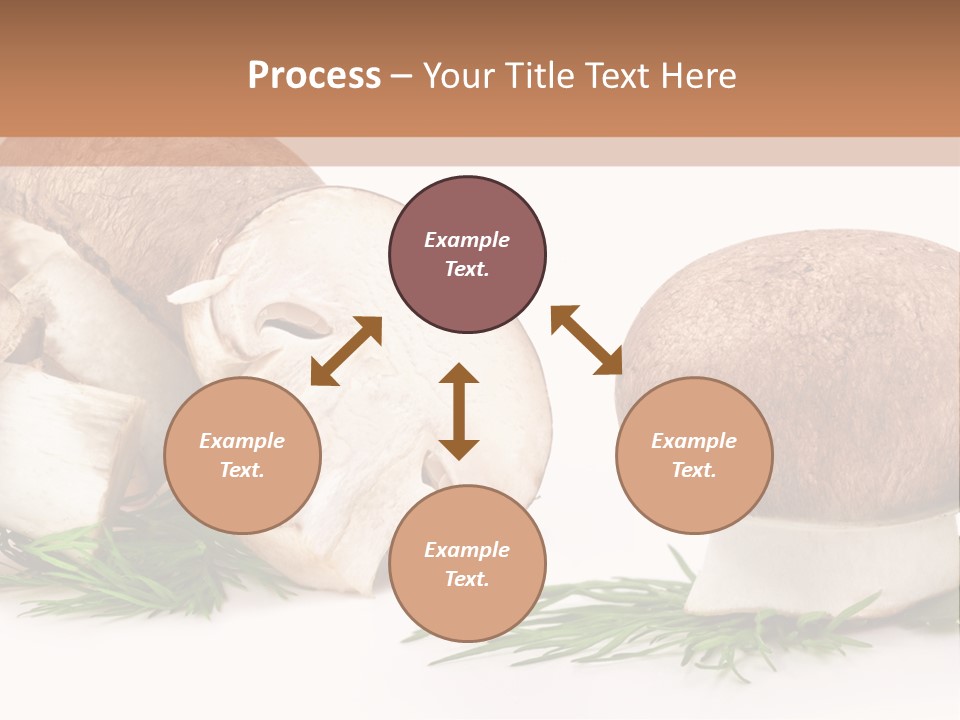 Process – Your Title Text Here

Example Text.

Example Text.

Example Text.

Example Text.